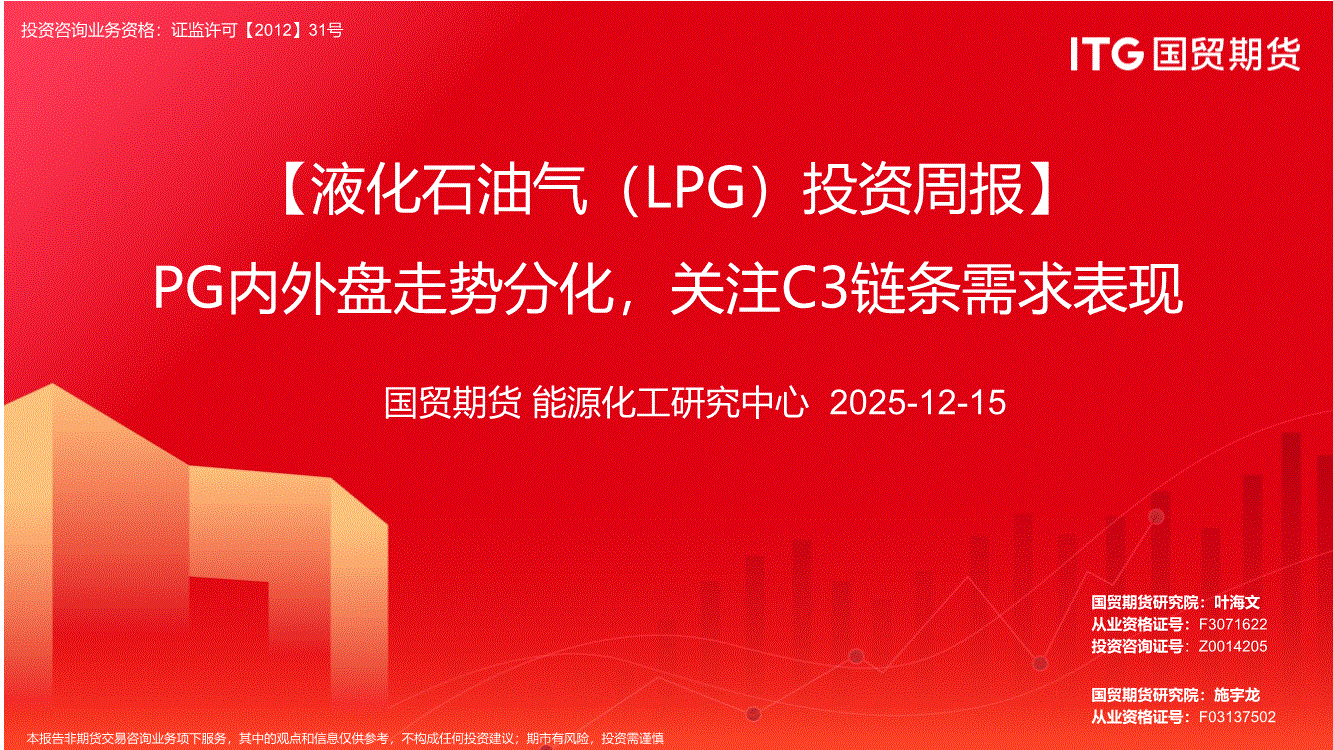 投资咨询业务资格：证监许可【2012】31号

ITG 国贸期货

【液化石油气（LPG）投资周报】

PG内外盘走势分化，关注C3链条需求表现

国贸期货 能源化工研究中心 2025-12-15

国贸期货研究院：叶海文
从业资格证号：F3071622
投资咨询证号：Z0014205

国贸期货研究院：施宇龙
从业资格证号：F03137502

本报告非期货交易咨询业务项下服务，其中的观点和信息仅供参考，不构成任何投资建议；期市有风险，投资需谨慎